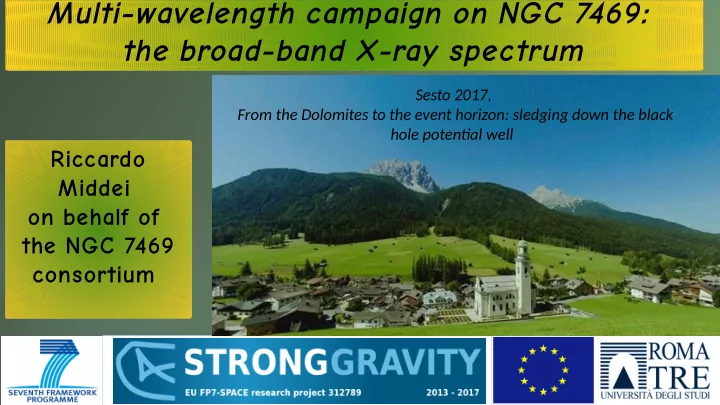 Multi-wavelength campaign on NGC 7469: the broad-band X-ray spectrum

Sesto 2017,
From the Dolomites to the event horizon: sledging down the black hole potential well

Riccardo Middei on behalf of the NGC 7469 consortium

SEVENTH FRAMEWORK PROGRAMME

STRONGGRAVITY
EU FP7-SPACE research project 312789
2013 - 2017

ROMA TRE
UNIVERSITÀ DEGLI STUDI